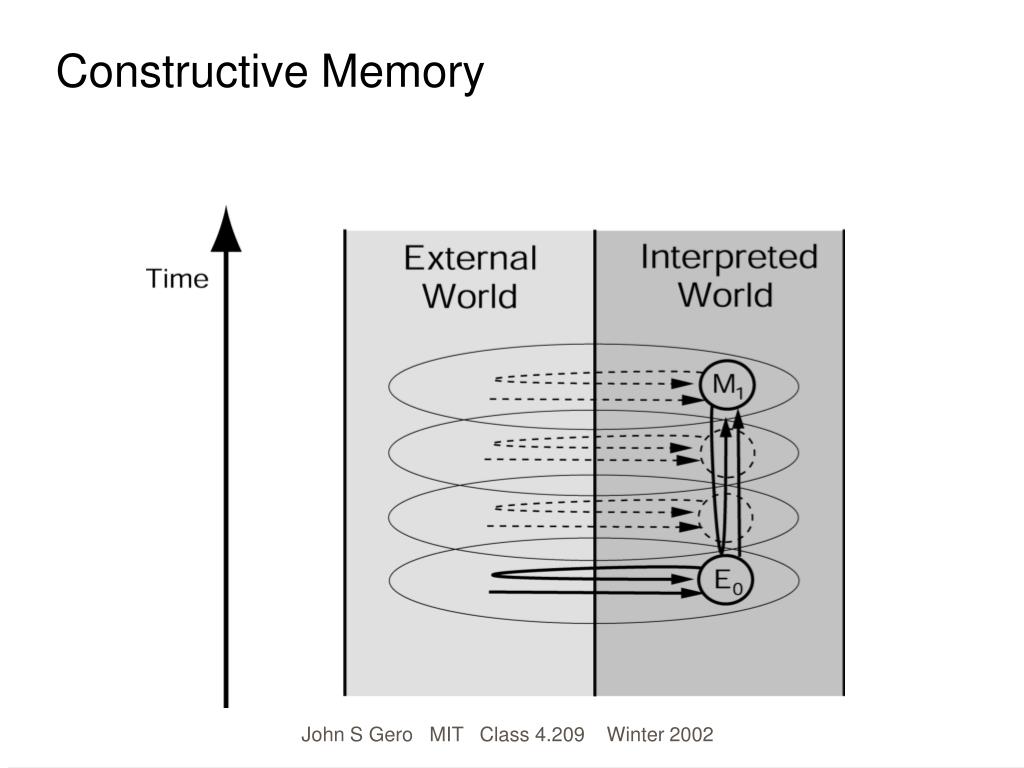 Constructive Memory

Time

External World

Interpreted World

$M_1$

$E_0$

John S Gero MIT Class 4.209 Winter 2002